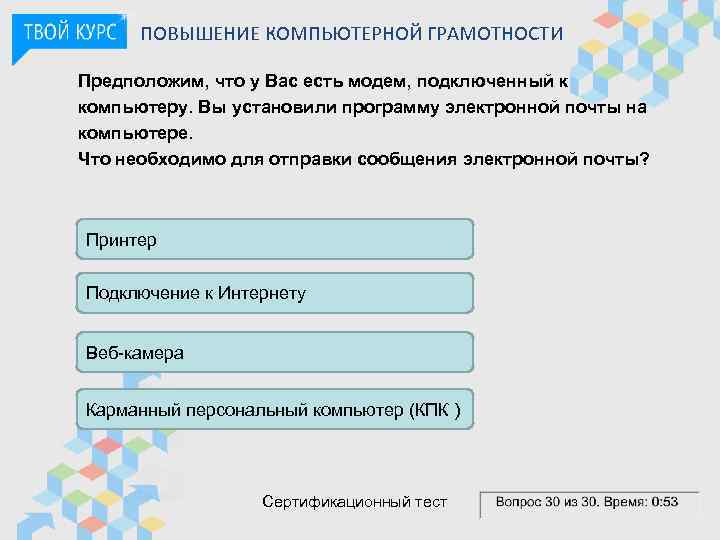 ТВОЙ КУРС ПОВЫШЕНИЕ КОМПЬЮТЕРНОЙ ГРАМОТНОСТИ

Предположим, что у Вас есть модем, подключенный к компьютеру. Вы установили программу электронной почты на компьютере.
Что необходимо для отправки сообщения электронной почты?

Принтер

Подключение к Интернету

Веб-камера

Карманный персональный компьютер (КПК )

Сертификационный тест

Вопрос 30 из 30. Время: 0:53